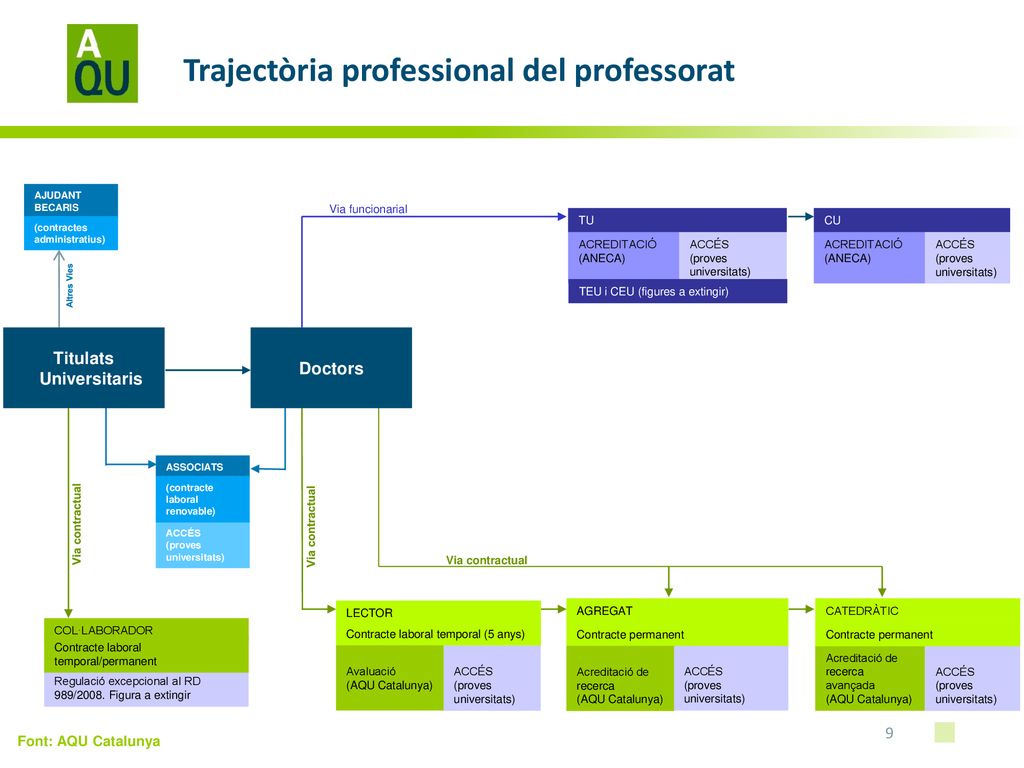 A
QU

Trajectòria professional del professorat

AJUDANT
BECARIS
(contractes administratius)

Altres Vies

Via funcionarial

TU
ACREDITACIÓ (ANECA)
ACCÉS (proves universitats)
TEU i CEU (figures a extingir)

CU
ACREDITACIÓ (ANECA)
ACCÉS (proves universitats)

Titulats Universitaris

Doctors

ASSOCIATS
(contracte laboral renovable)
ACCÉS (proves universitats)

Via contractual

Via contractual

Via contractual

COL·LABORADOR
Contracte laboral temporal/permanent
Regulació excepcional al RD 989/2008. Figura a extingir

LECTOR
Contracte laboral temporal (5 anys)
Avaluació (AQU Catalunya)
ACCÉS (proves universitats)

AGREGAT
Contracte permanent
Acreditació de recerca (AQU Catalunya)
ACCÉS (proves universitats)

CATEDRÀTIC
Contracte permanent
Acreditació de recerca avançada (AQU Catalunya)
ACCÉS (proves universitats)

Font: AQU Catalunya

9